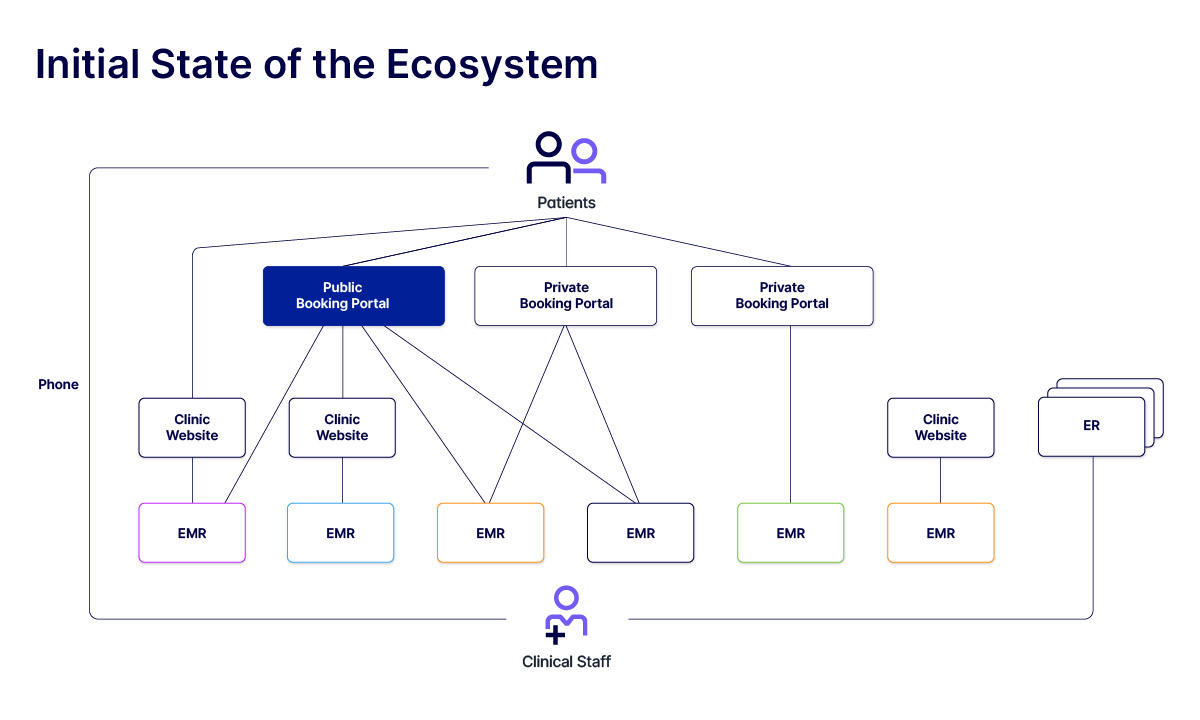 Initial State of the Ecosystem

Patients

Public Booking Portal

Private Booking Portal

Private Booking Portal

Phone

Clinic Website

Clinic Website

Clinic Website

ER

EMR

EMR

EMR

EMR

EMR

EMR

Clinical Staff